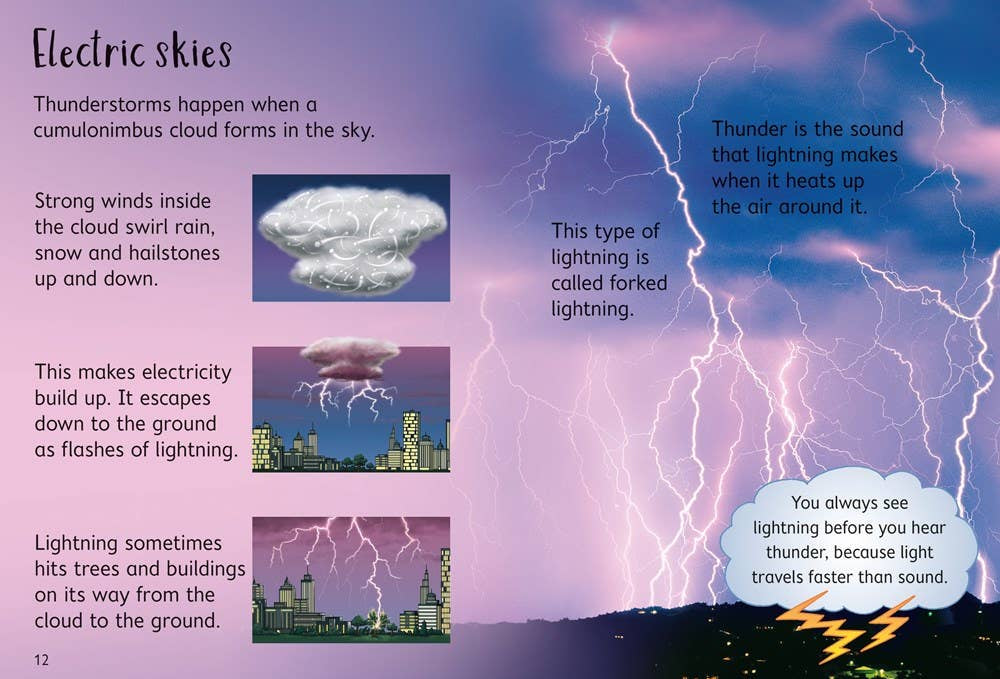 Electric skies

Thunderstorms happen when a cumulonimbus cloud forms in the sky.

Strong winds inside the cloud swirl rain, snow and hailstones up and down.

This makes electricity build up. It escapes down to the ground as flashes of lightning.

Lightning sometimes hits trees and buildings on its way from the cloud to the ground.

This type of lightning is called forked lightning.

Thunder is the sound that lightning makes when it heats up the air around it.

You always see lightning before you hear thunder, because light travels faster than sound.

12